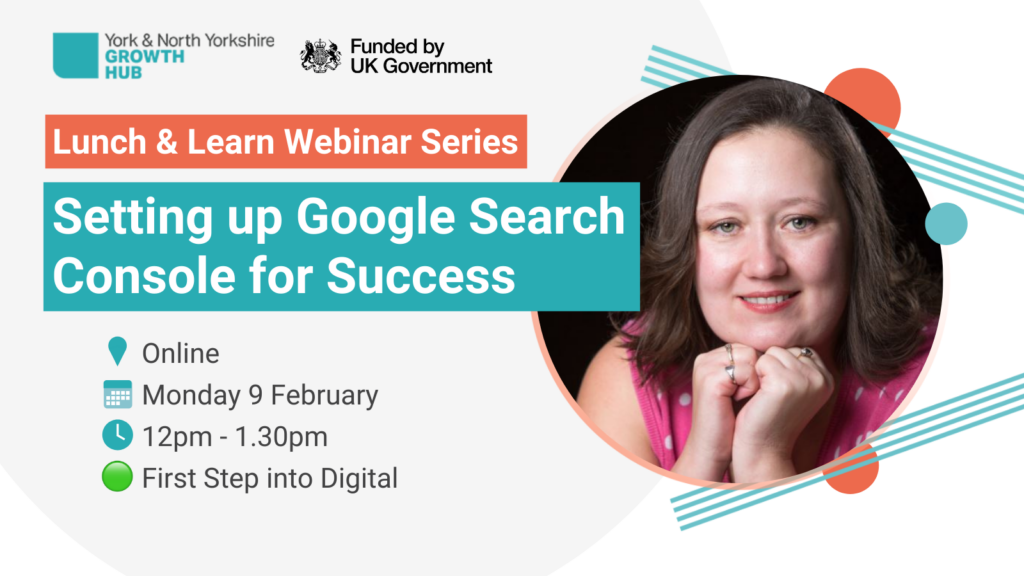 York & North Yorkshire
GROWTH HUB

Funded by
UK Government

Lunch & Learn Webinar Series

Setting up Google Search Console for Success

Online
Monday 9 February
12pm - 1.30pm
First Step into Digital